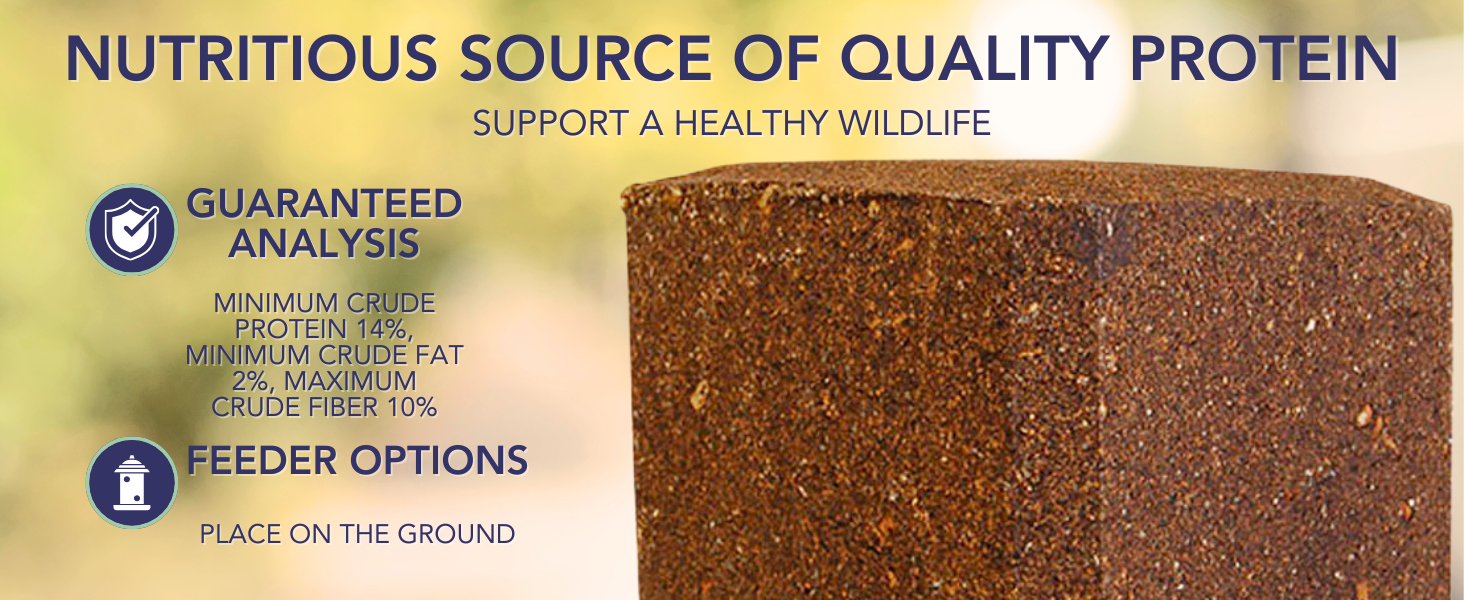 NUTRITIOUS SOURCE OF QUALITY PROTEIN
SUPPORT A HEALTHY WILDLIFE

GUARANTEED ANALYSIS

MINIMUM CRUDE PROTEIN 14%, MINIMUM CRUDE FAT 2%, MAXIMUM CRUDE FIBER 10%

FEEDER OPTIONS

PLACE ON THE GROUND